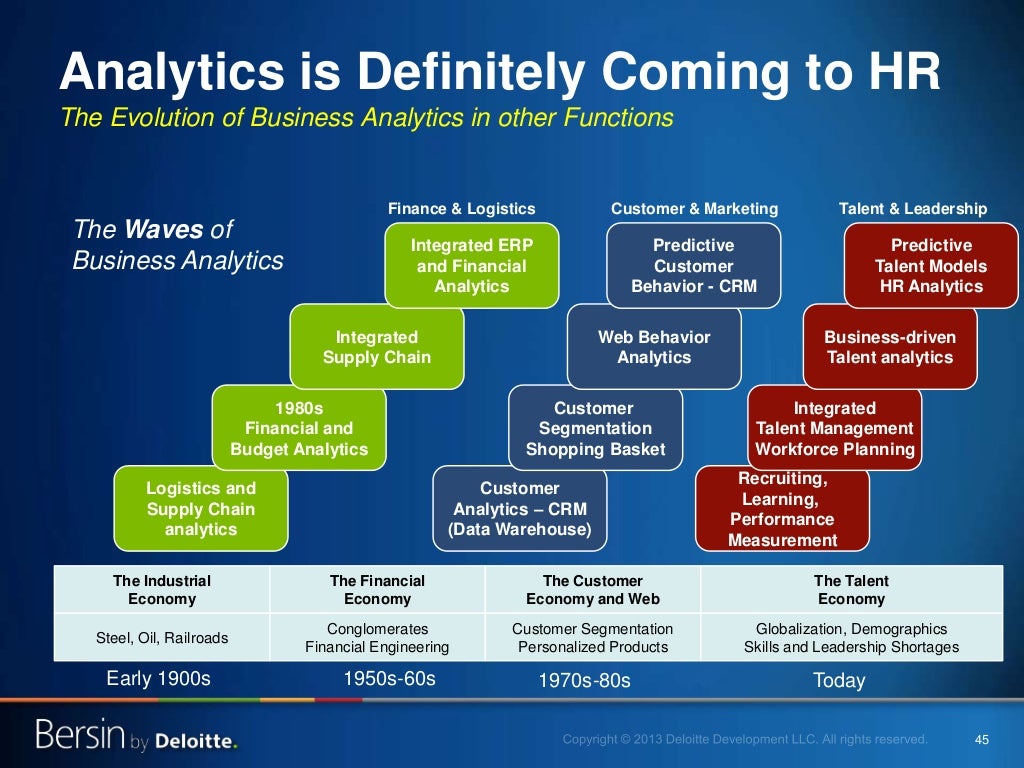 Analytics is Definitely Coming to HR
The Evolution of Business Analytics in other Functions

The Waves of Business Analytics

Finance & Logistics

Integrated ERP and Financial Analytics

Integrated Supply Chain

1980s Financial and Budget Analytics

Logistics and Supply Chain analytics

Customer & Marketing

Predictive Customer Behavior - CRM

Web Behavior Analytics

Customer Segmentation Shopping Basket

Customer Analytics – CRM (Data Warehouse)

Talent & Leadership

Predictive Talent Models HR Analytics

Business-driven Talent analytics

Integrated Talent Management Workforce Planning

Recruiting, Learning, Performance Measurement

| The Industrial Economy | The Financial Economy | The Customer Economy and Web | The Talent Economy |
|---|---|---|---|
| Steel, Oil, Railroads | Conglomerates Financial Engineering | Customer Segmentation Personalized Products | Globalization, Demographics Skills and Leadership Shortages |

Early 1900s
1950s-60s
1970s-80s
Today

Bersin by Deloitte.

Copyright © 2013 Deloitte Development LLC. All rights reserved.

45